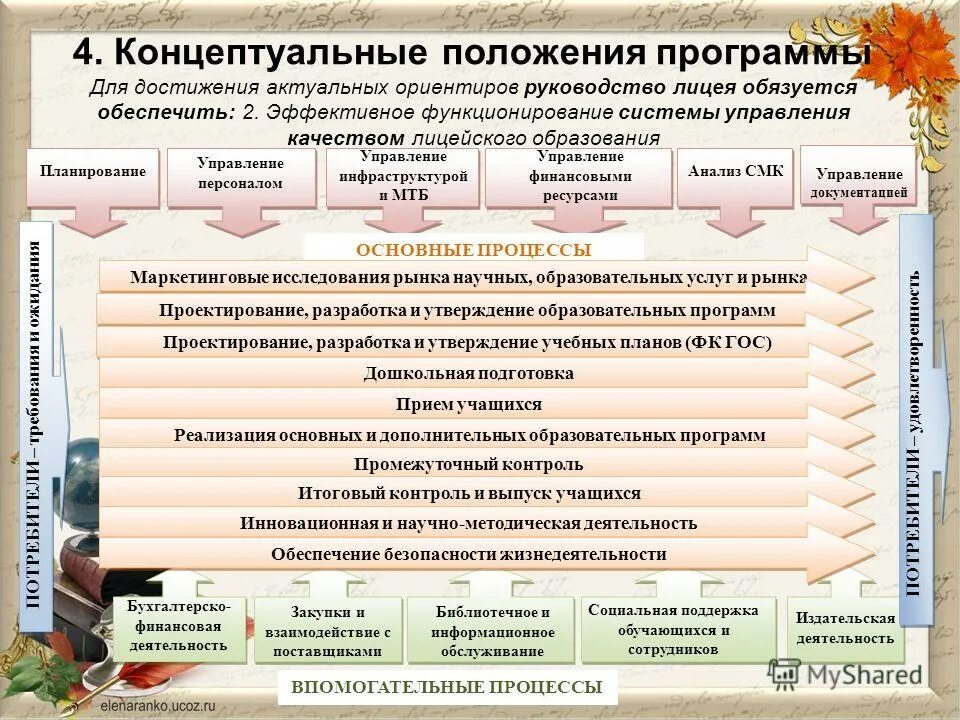 4. Концептуальные положения программы

Для достижения актуальных ориентиров руководство лицея обязуется обеспечить: 2. Эффективное функционирование системы управления качеством лицейского образования

Планирование

Управление персоналом

Управление инфраструктурой и МТБ

Управление финансовыми ресурсами

Анализ СМК

Управление документацией

ПОТРЕБИТЕЛИ – требования и ожидания

ОСНОВНЫЕ ПРОЦЕССЫ

Маркетинговые исследования рынка научных, образовательных услуг и рынка

Проектирование, разработка и утверждение образовательных программ

Проектирование, разработка и утверждение учебных планов (ФК ГОС)

Дошкольная подготовка

Прием учащихся

Реализация основных и дополнительных образовательных программ

Промежуточный контроль

Итоговый контроль и выпуск учащихся

Инновационная и научно-методическая деятельность

Обеспечение безопасности жизнедеятельности

ПОТРЕБИТЕЛИ – удовлетворенность

Бухгалтерско-финансовая деятельность

Закупки и взаимодействие с поставщиками

Библиотечное и информационное обслуживание

Социальная поддержка обучающихся и сотрудников

Издательская деятельность

ВПОМОГАТЕЛЬНЫЕ ПРОЦЕССЫ

elenaranko.ucoz.ru

MyShared